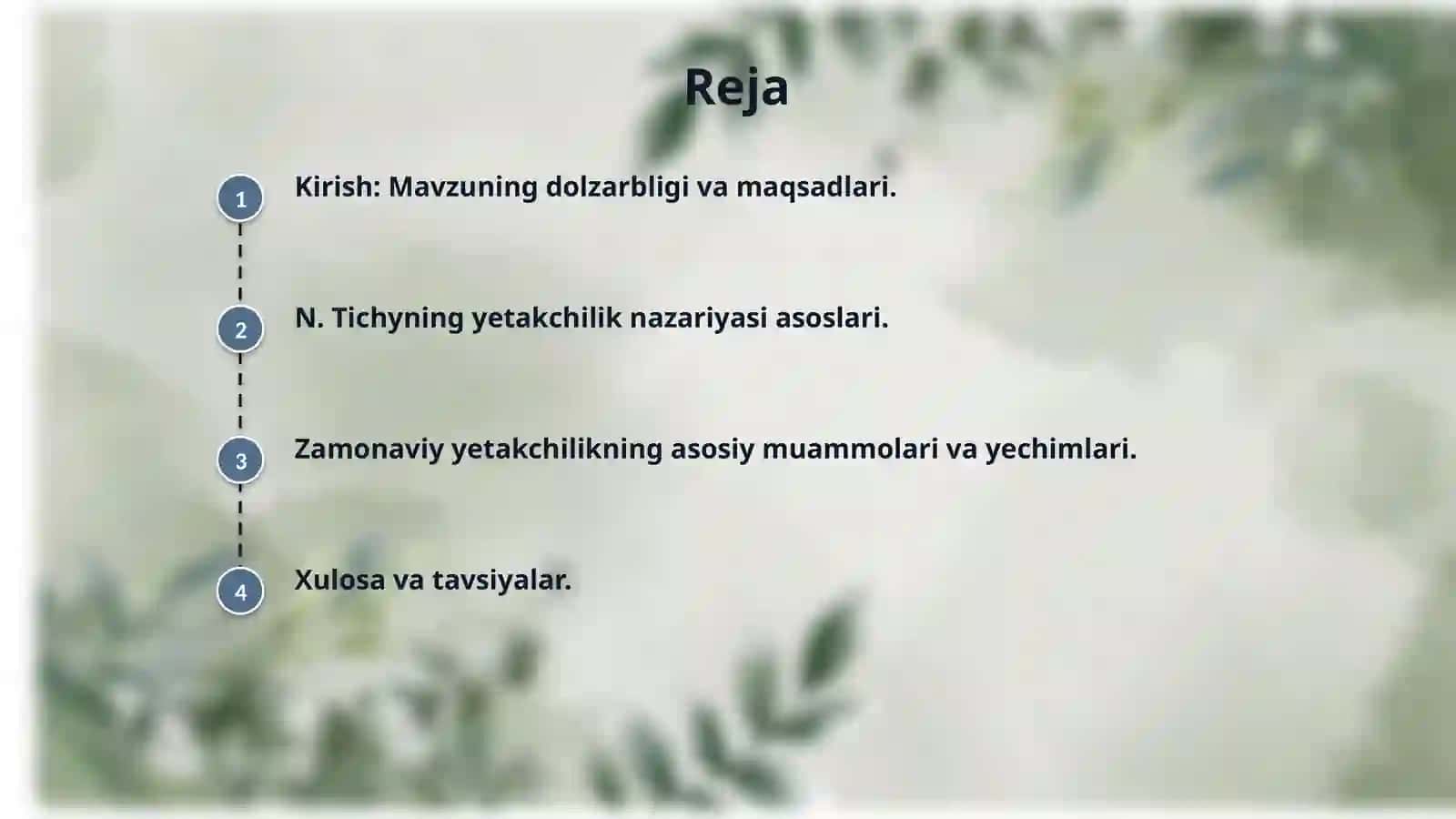 Reja

1 Kirish: Mavzuning dolzarbligi va maqsadlari.

2 N. Tichyning yetakchilik nazariyasi asoslari.

3 Zamonaviy yetakchilikning asosiy muammolari va yechimlari.

4 Xulosa va tavsiyalar.